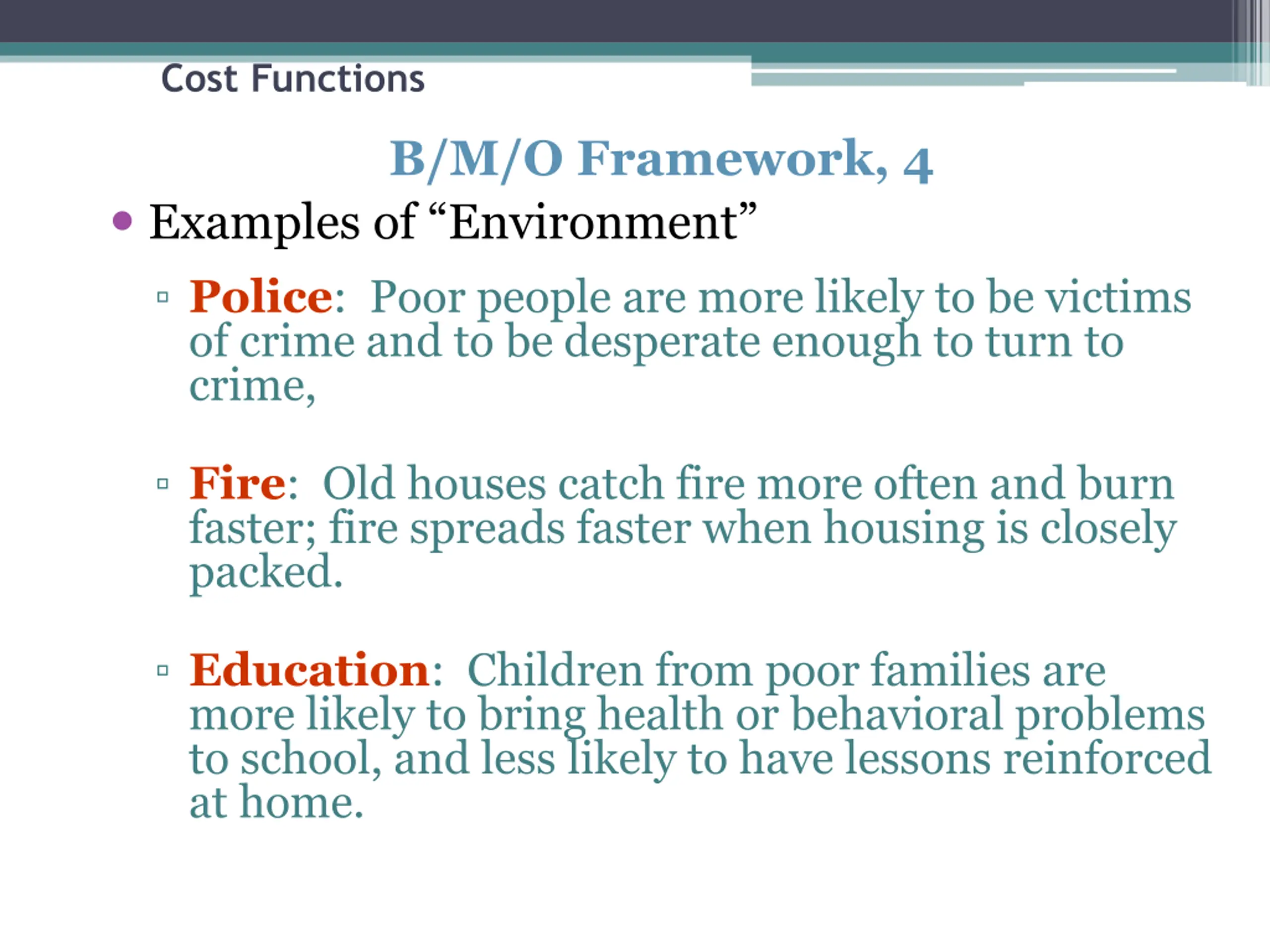 Cost Functions

B/M/O Framework, 4

• Examples of “Environment”

▫ Police: Poor people are more likely to be victims of crime and to be desperate enough to turn to crime,

▫ Fire: Old houses catch fire more often and burn faster; fire spreads faster when housing is closely packed.

▫ Education: Children from poor families are more likely to bring health or behavioral problems to school, and less likely to have lessons reinforced at home.